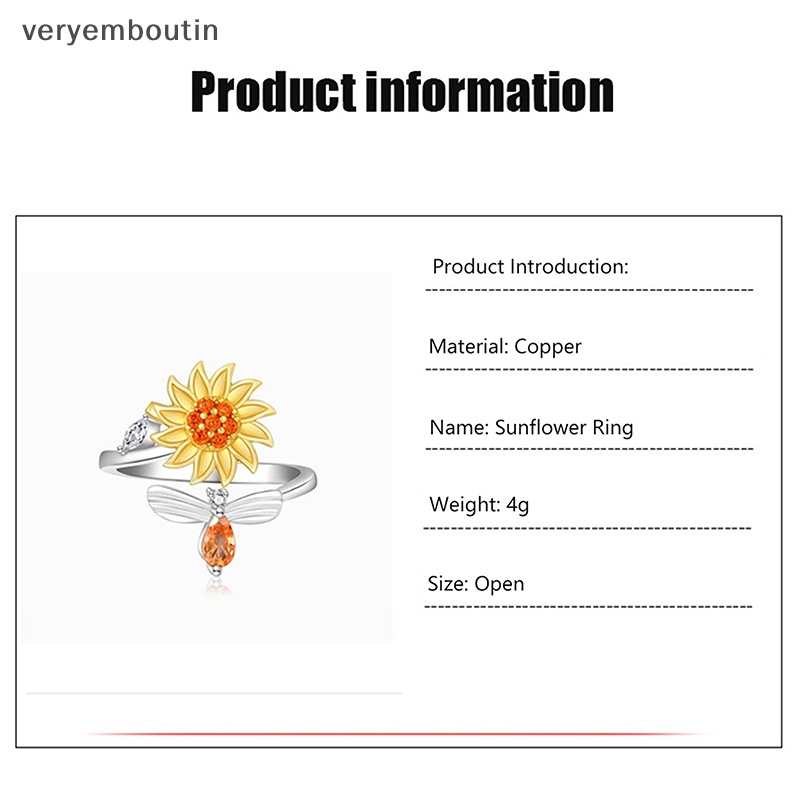 veryemboutin

Product information

Product Introduction:

Material: Copper

Name: Sunflower Ring

Weight: 4g

Size: Open